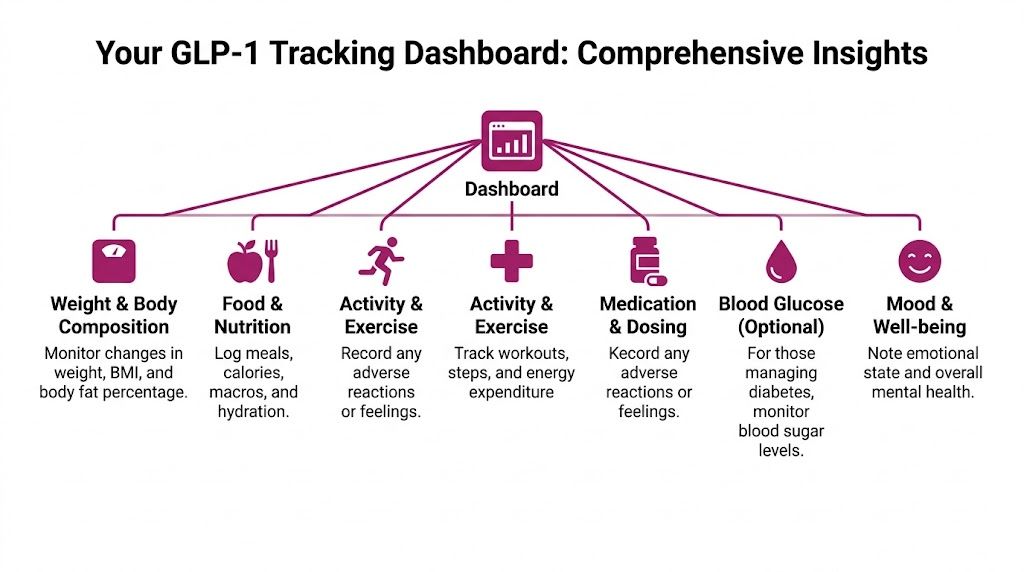 Your GLP-1 Tracking Dashboard: Comprehensive Insights

Dashboard

Weight & Body Composition
Monitor changes in weight, BMI, and body fat percentage.

Food & Nutrition
Log meals, calories, macros, and hydration.

Activity & Exercise
Record any adverse reactions or feelings.

Activity & Exercise
Track workouts, steps, and energy expenditure

Medication & Dosing
Kecord any adverse reactions or feelings.

Blood Glucose (Optional)
For those managing diabetes, monitor blood sugar levels.

Mood & Well-being
Note emotional state and overall mental health.